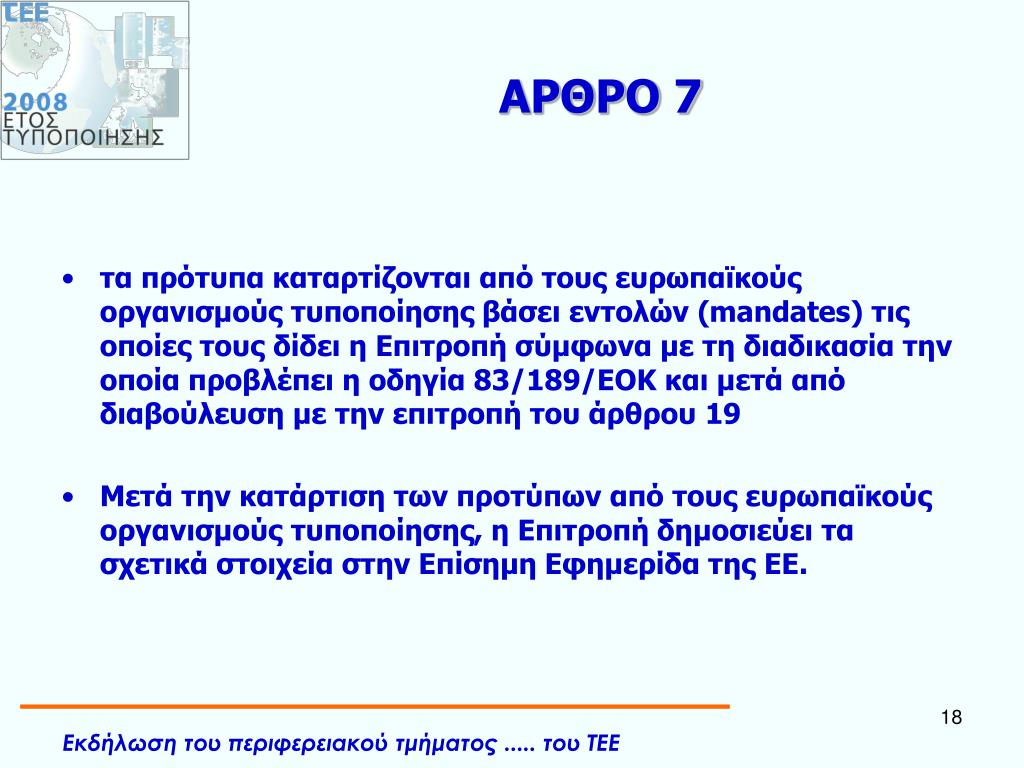 ΤΕΕ
2008
ΕΤΟΣ
ΤΥΠΟΠΟΙΗΣΗΣ

ΑΡΘΡΟ 7

• τα πρότυπα καταρτίζονται από τους ευρωπαϊκούς οργανισμούς τυποποίησης βάσει εντολών (mandates) τις οποίες τους δίδει η Επιτροπή σύμφωνα με τη διαδικασία την οποία προβλέπει η οδηγία 83/189/ΕΟΚ και μετά από διαβούλευση με την επιτροπή του άρθρου 19

• Μετά την κατάρτιση των προτύπων από τους ευρωπαϊκούς οργανισμούς τυποποίησης, η Επιτροπή δημοσιεύει τα σχετικά στοιχεία στην Επίσημη Εφημερίδα της ΕΕ.

18

Εκδήλωση του περιφερειακού τμήματος ..... του ΤΕΕ